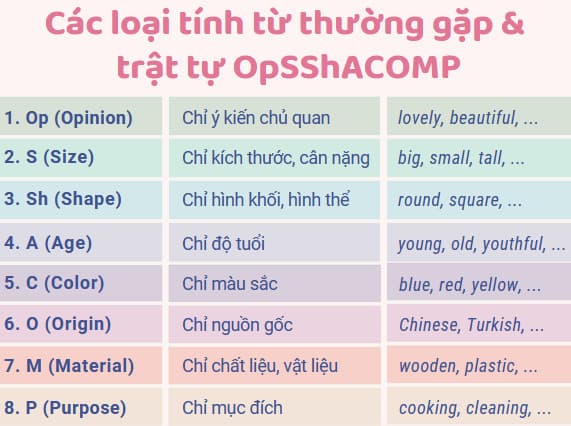 Các loại tính từ thường gặp & trật tự OpSShACOMP

| 1. Op (Opinion) | Chỉ ý kiến chủ quan | lovely, beautiful, ... |
|---|---|---|
| 2. S (Size) | Chỉ kích thước, cân nặng | big, small, tall, ... |
| 3. Sh (Shape) | Chỉ hình khối, hình thể | round, square, ... |
| 4. A (Age) | Chỉ độ tuổi | young, old, youthful, ... |
| 5. C (Color) | Chỉ màu sắc | blue, red, yellow, ... |
| 6. O (Origin) | Chỉ nguồn gốc | Chinese, Turkish, ... |
| 7. M (Material) | Chỉ chất liệu, vật liệu | wooden, plastic, ... |
| 8. P (Purpose) | Chỉ mục đích | cooking, cleaning, ... |